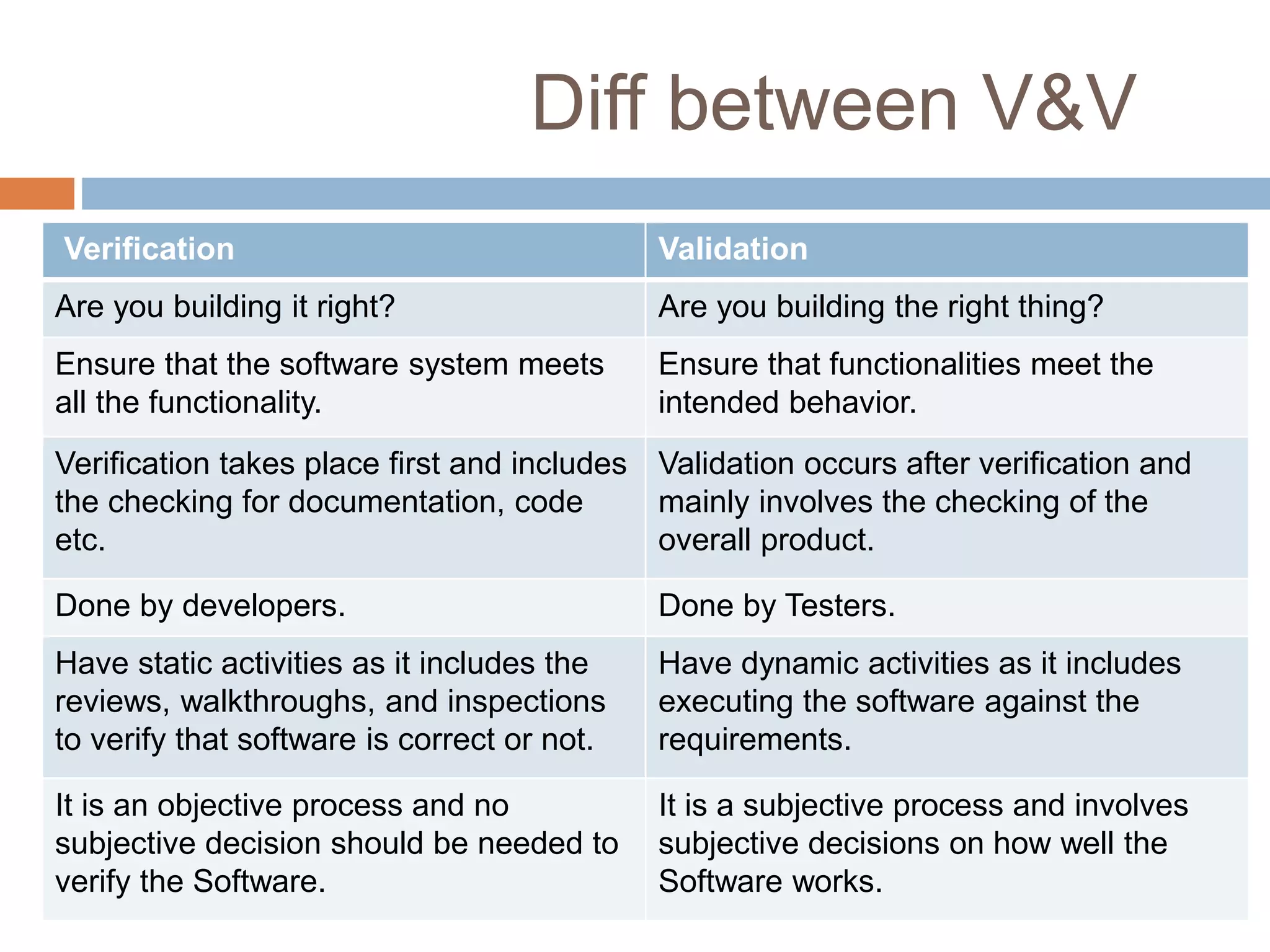 Diff between V&V

| Verification | Validation |
|---|---|
| Are you building it right? | Are you building the right thing? |
| Ensure that the software system meets all the functionality. | Ensure that functionalities meet the intended behavior. |
| Verification takes place first and includes the checking for documentation, code etc. | Validation occurs after verification and mainly involves the checking of the overall product. |
| Done by developers. | Done by Testers. |
| Have static activities as it includes the reviews, walkthroughs, and inspections to verify that software is correct or not. | Have dynamic activities as it includes executing the software against the requirements. |
| It is an objective process and no subjective decision should be needed to verify the Software. | It is a subjective process and involves subjective decisions on how well the Software works. |